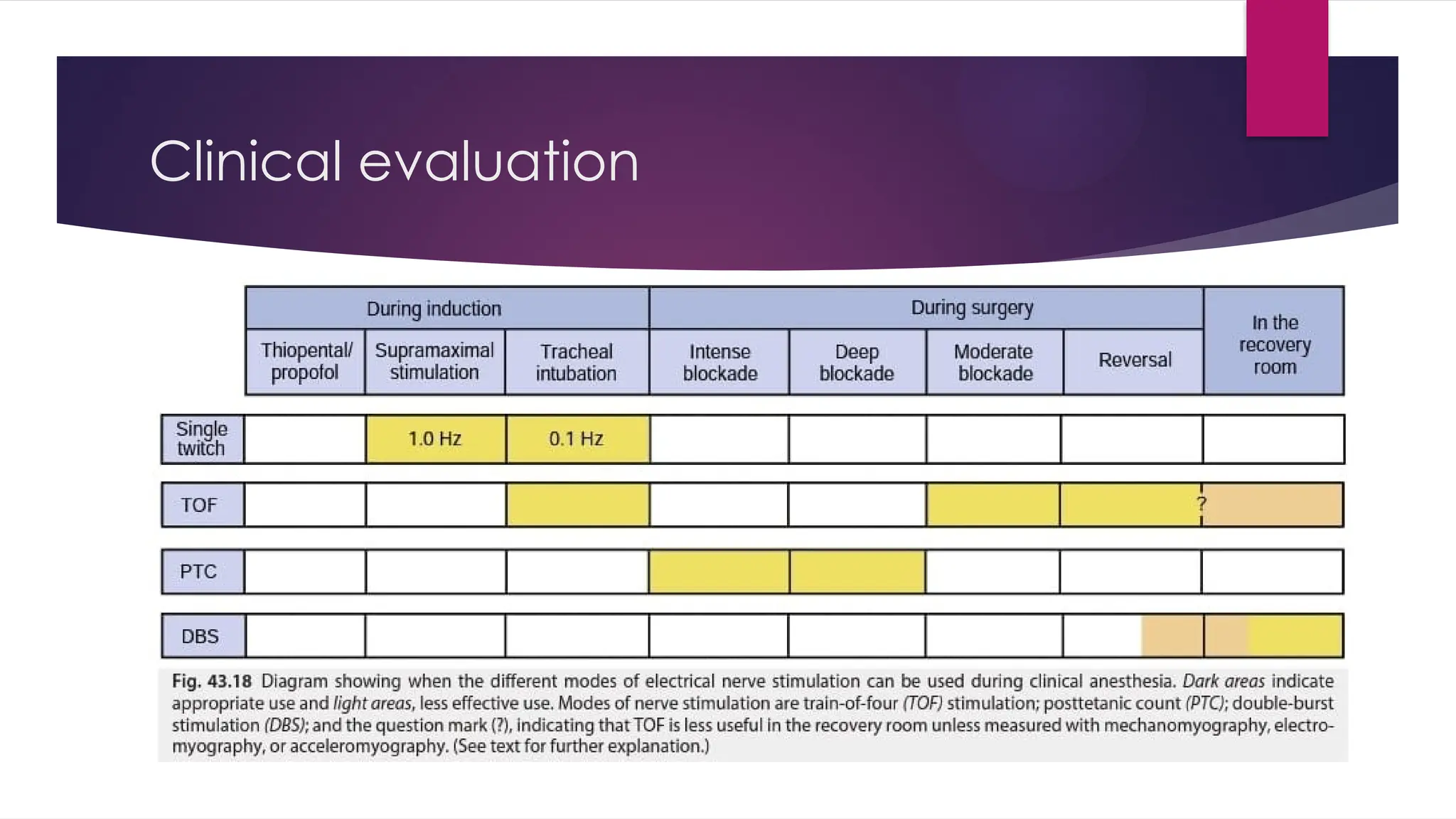 Clinical evaluation

| | During induction | | | During surgery | | | | In the recovery room |
|---|---|---|---|---|---|---|---|---|
| | Thiopental/ propofol | Supramaximal stimulation | Tracheal intubation | Intense blockade | Deep blockade | Moderate blockade | Reversal | |
| Single twitch | | 1.0 Hz | 0.1 Hz | | | | | |
| TOF | | | | | | | ? | |
| PTC | | | | | | | | |
| DBS | | | | | | | | |

Fig. 43.18 Diagram showing when the different modes of electrical nerve stimulation can be used during clinical anesthesia. Dark areas indicate appropriate use and light areas, less effective use. Modes of nerve stimulation are train-of-four (TOF) stimulation; posttetanic count (PTC); double-burst stimulation (DBS); and the question mark (?), indicating that TOF is less useful in the recovery room unless measured with mechanomyography, electromyography, or acceleromyography. (See text for further explanation.)